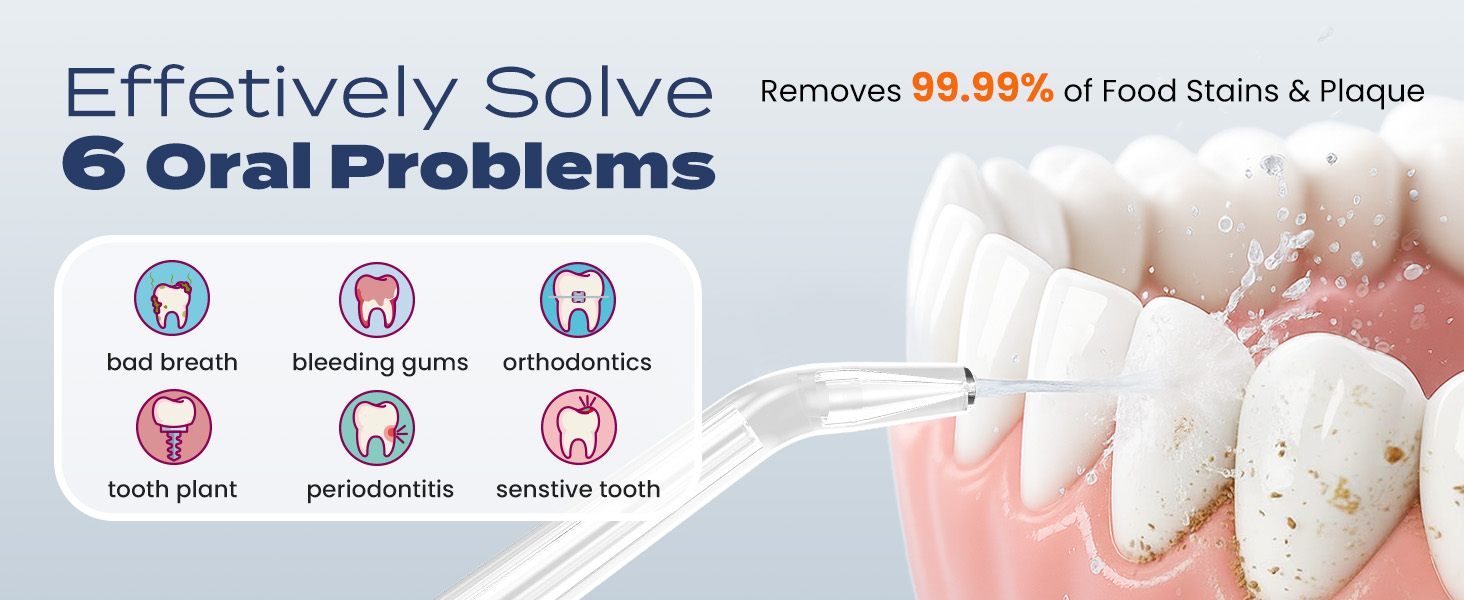 Effetively Solve
6 Oral Problems

Removes 99.99% of Food Stains & Plaque

bad breath
bleeding gums
orthodontics
tooth plant
periodontitis
senstive tooth